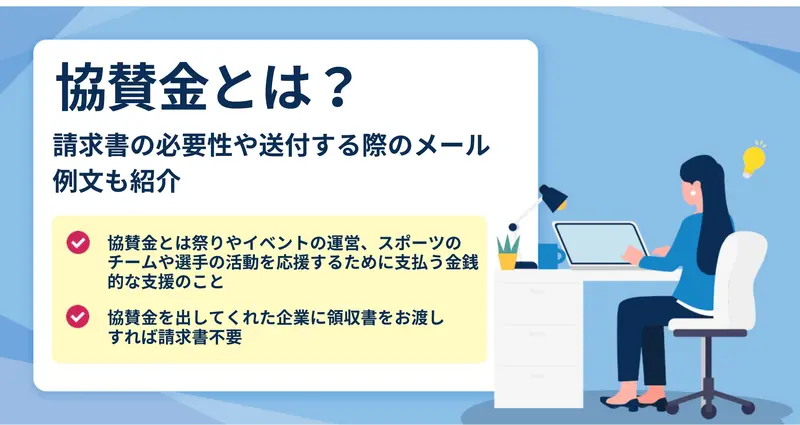 協賛金とは？

請求書の必要性や送付する際のメール例文も紹介

協賛金とは祭りやイベントの運営、スポーツのチームや選手の活動を応援するために支払う金銭的な支援のこと

協賛金を出してくれた企業に領収書をお渡しすれば請求書不要